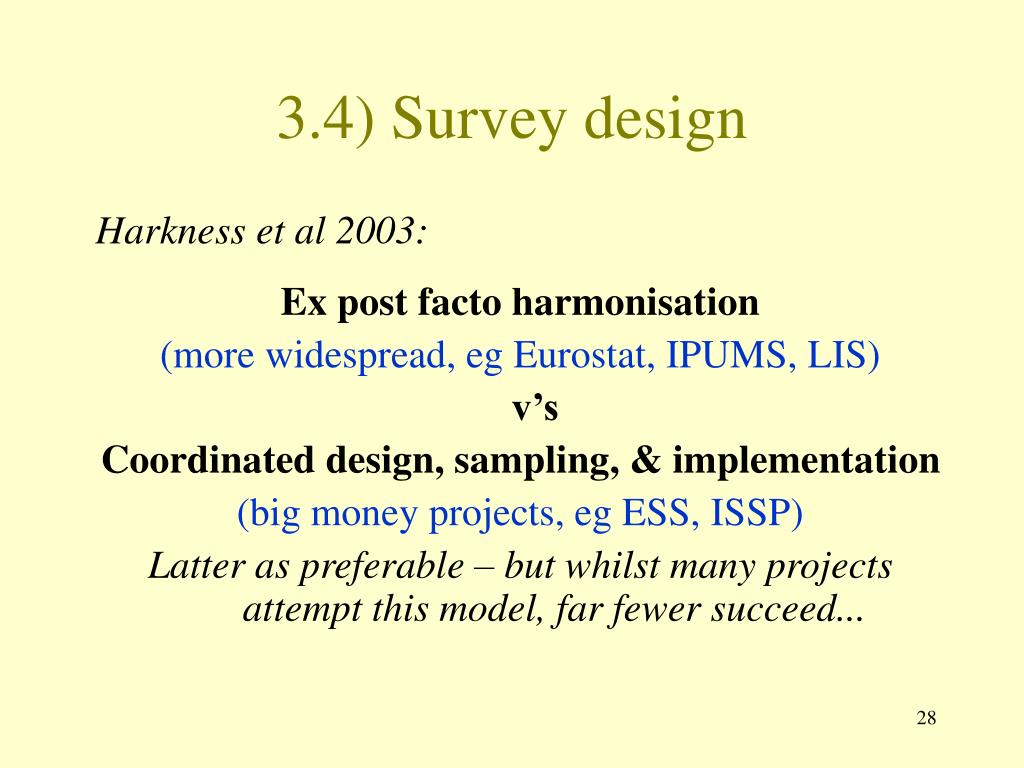 3.4) Survey design

Harkness et al 2003:

Ex post facto harmonisation

(more widespread, eg Eurostat, IPUMS, LIS)

v’s

Coordinated design, sampling, & implementation

(big money projects, eg ESS, ISSP)

Latter as preferable – but whilst many projects attempt this model, far fewer succeed...

28